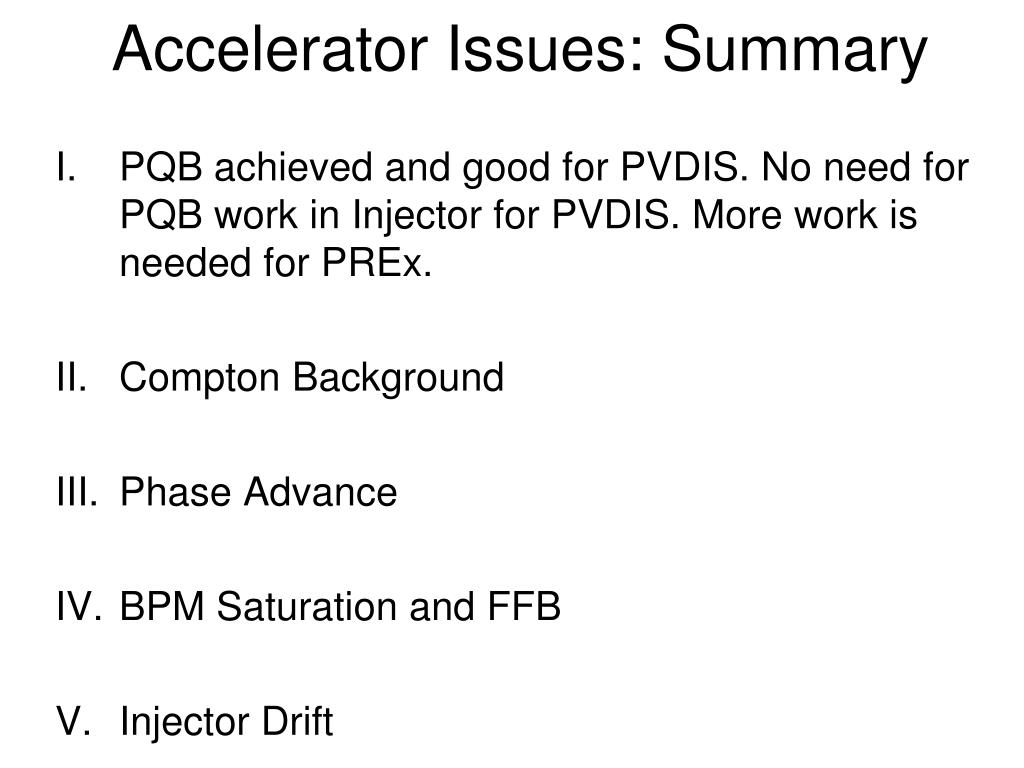 Accelerator Issues: Summary

I. PQB achieved and good for PVDIS. No need for PQB work in Injector for PVDIS. More work is needed for PREx.

II. Compton Background

III. Phase Advance

IV. BPM Saturation and FFB

V. Injector Drift